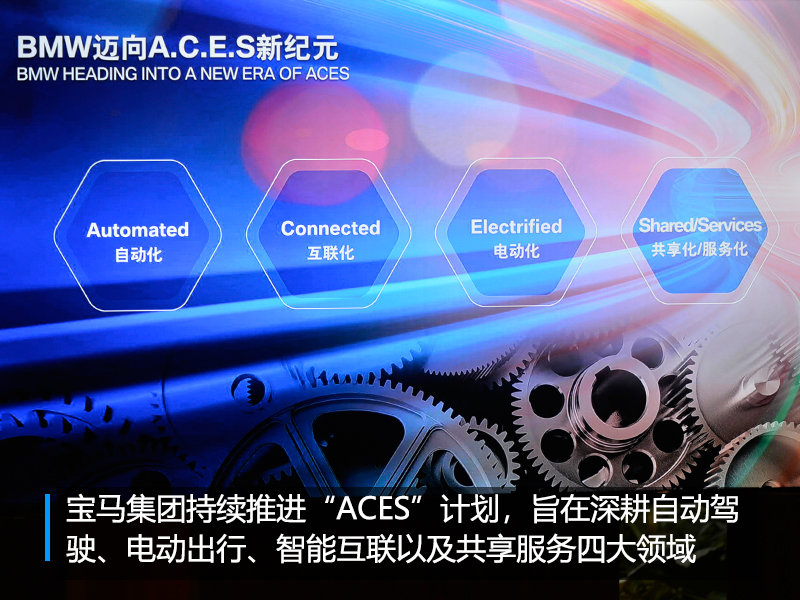 BMW迈向A.C.E.S新纪元
BMW HEADING INTO A NEW ERA OF ACES

Automated
自动化

Connected
互联化

Electrified
电动化

Shared/Services
共享化/服务化

宝马集团持续推进“ACES”计划，旨在深耕自动驾驶、电动出行、智能互联以及共享服务四大领域